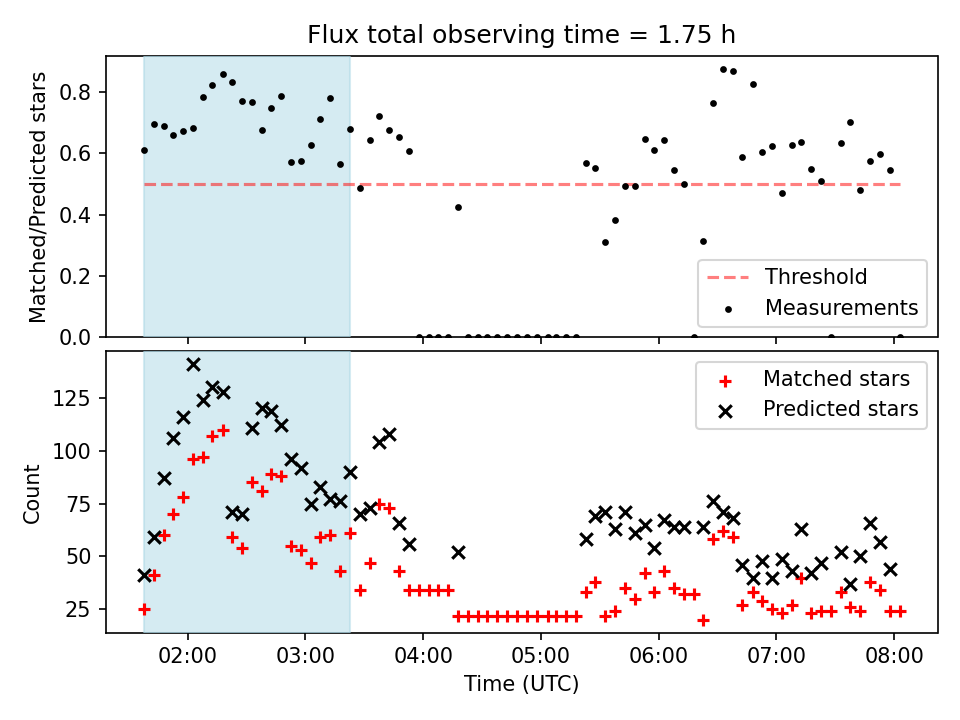 Flux total observing time = 1.75 h

Matched/Predicted stars

0.8
0.6
0.4
0.2
0.0

Threshold
Measurements

Count

125
100
75
50
25

Matched stars
Predicted stars

02:00
03:00
04:00
05:00
06:00
07:00
08:00

Time (UTC)